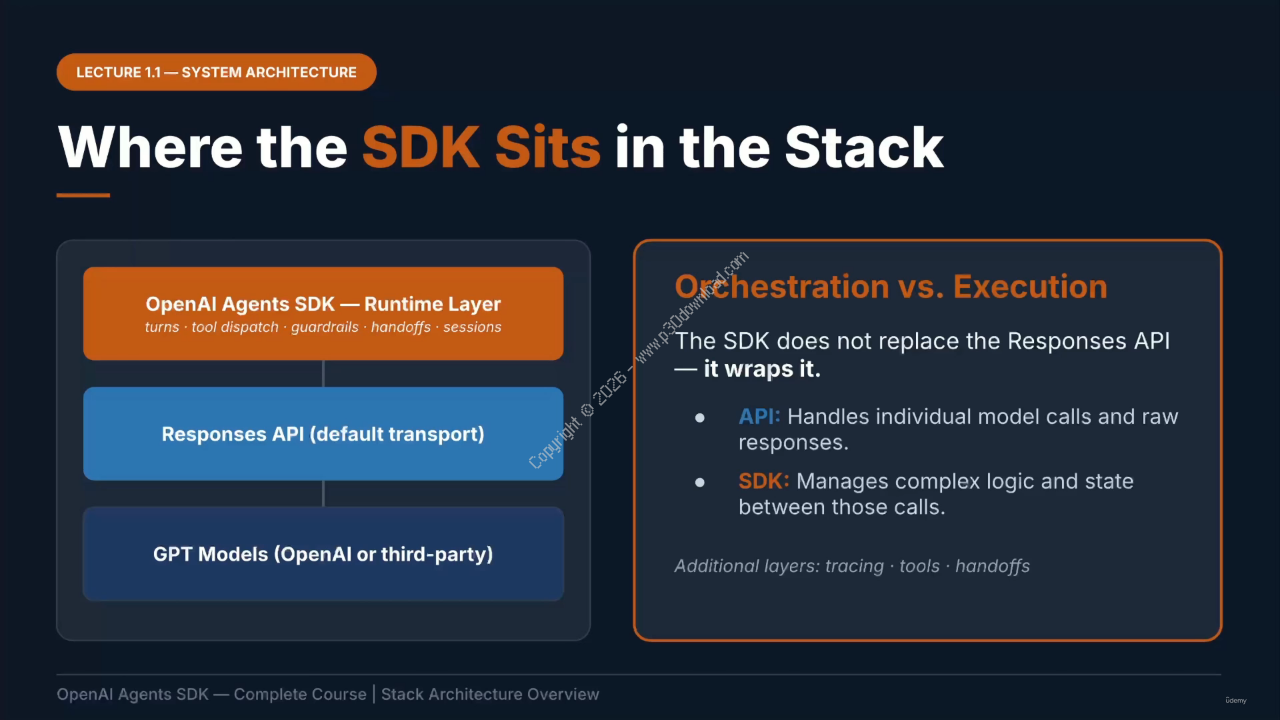 LECTURE 1.1 — SYSTEM ARCHITECTURE

Where the SDK Sits in the Stack

OpenAI Agents SDK — Runtime Layer
turns · tool dispatch · guardrails · handoffs · sessions

Responses API (default transport)

GPT Models (OpenAI or third-party)

Orchestration vs. Execution

The SDK does not replace the Responses API — it wraps it.

• API: Handles individual model calls and raw responses.
• SDK: Manages complex logic and state between those calls.

Additional layers: tracing · tools · handoffs

OpenAI Agents SDK — Complete Course | Stack Architecture Overview

Udemy

Copyright © 2026 - www.p30download.com